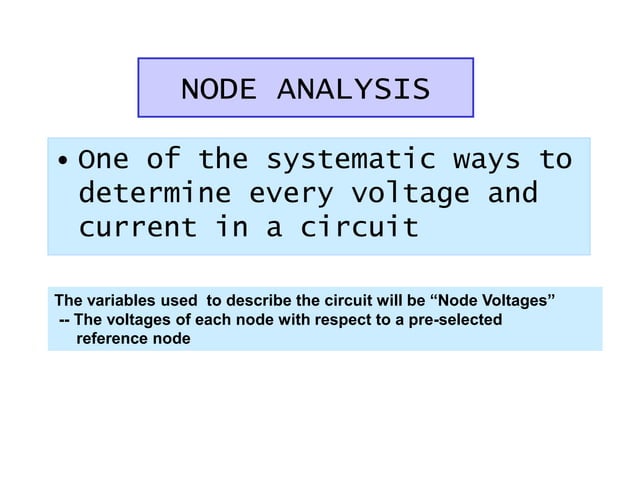 NODE ANALYSIS

• One of the systematic ways to determine every voltage and current in a circuit

The variables used to describe the circuit will be “Node Voltages”
-- The voltages of each node with respect to a pre-selected reference node